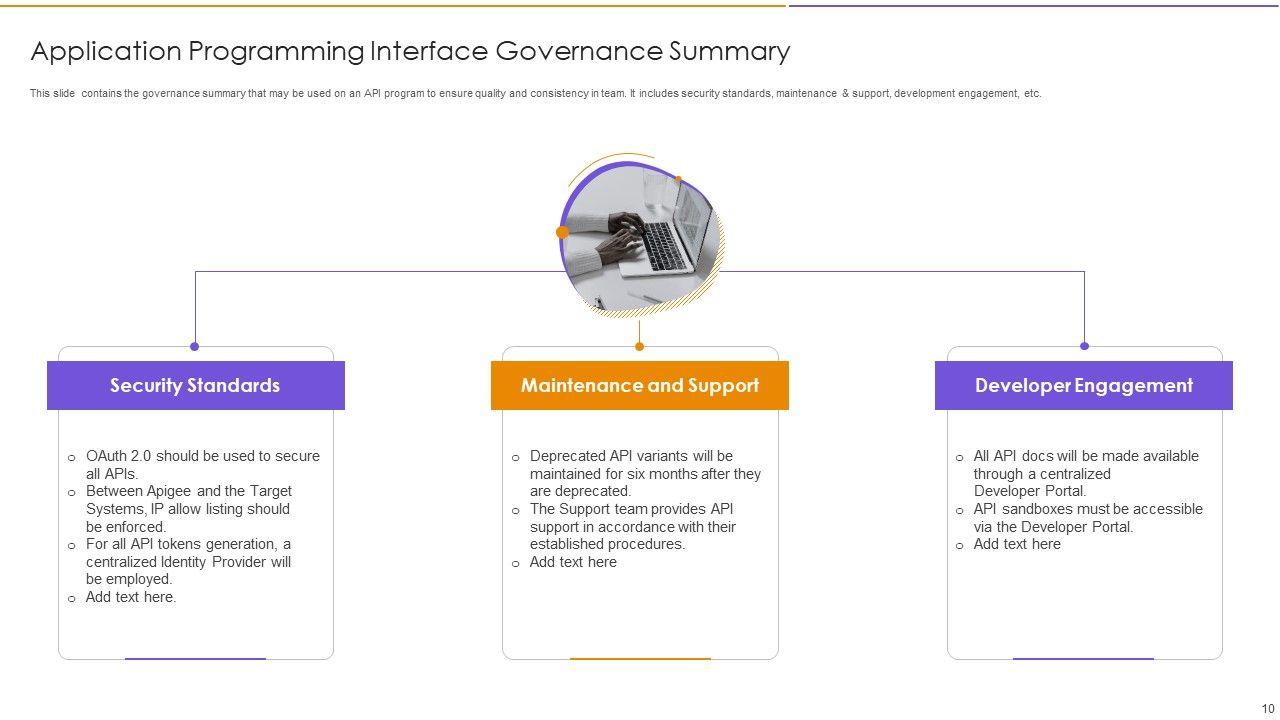 Application Programming Interface Governance Summary

This slide contains the governance summary that may be used on an API program to ensure quality and consistency in team. It includes security standards, maintenance & support, development engagement, etc.

Security Standards

o OAuth 2.0 should be used to secure all APIs.
o Between Apigee and the Target Systems, IP allow listing should be enforced.
o For all API tokens generation, a centralized Identity Provider will be employed.
o Add text here.

Maintenance and Support

o Deprecated API variants will be maintained for six months after they are deprecated.
o The Support team provides API support in accordance with their established procedures.
o Add text here

Developer Engagement

o All API docs will be made available through a centralized Developer Portal.
o API sandboxes must be accessible via the Developer Portal.
o Add text here

10